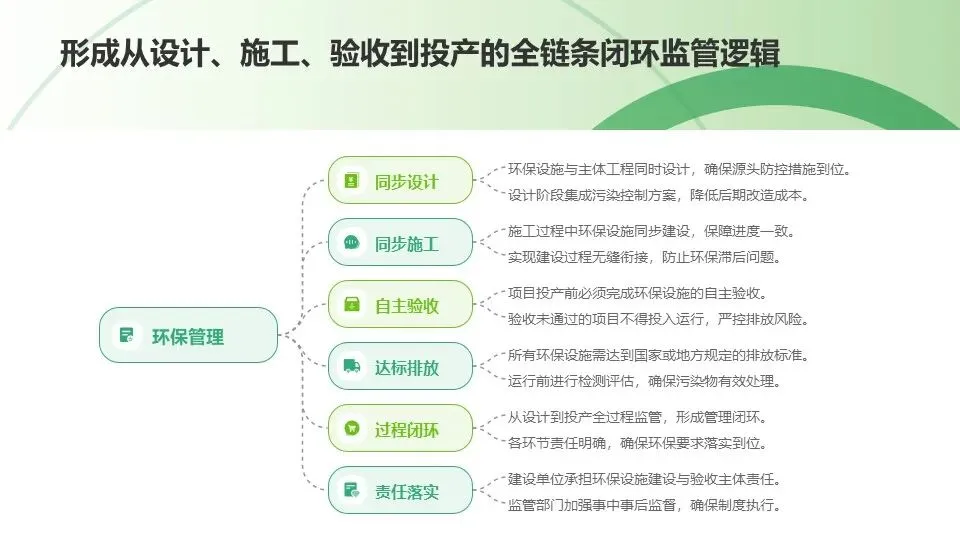 形成从设计、施工、验收到投产的全链条闭环监管逻辑

环保管理

同步设计
环保设施与主体工程同时设计，确保源头防控措施到位。
设计阶段集成污染控制方案，降低后期改造成本。

同步施工
施工过程中环保设施同步建设，保障进度一致。
实现建设过程无缝衔接，防止环保滞后问题。

自主验收
项目投产前必须完成环保设施的自主验收。
验收未通过的项目不得投入运行，严控排放风险。

达标排放
所有环保设施需达到国家或地方规定的排放标准。
运行前进行检测评估，确保污染物有效处理。

过程闭环
从设计到投产全过程监管，形成管理闭环。
各环节责任明确，确保环保要求落实到位。

责任落实
建设单位承担环保设施建设与验收主体责任。
监管部门加强事中事后监督，确保制度执行。